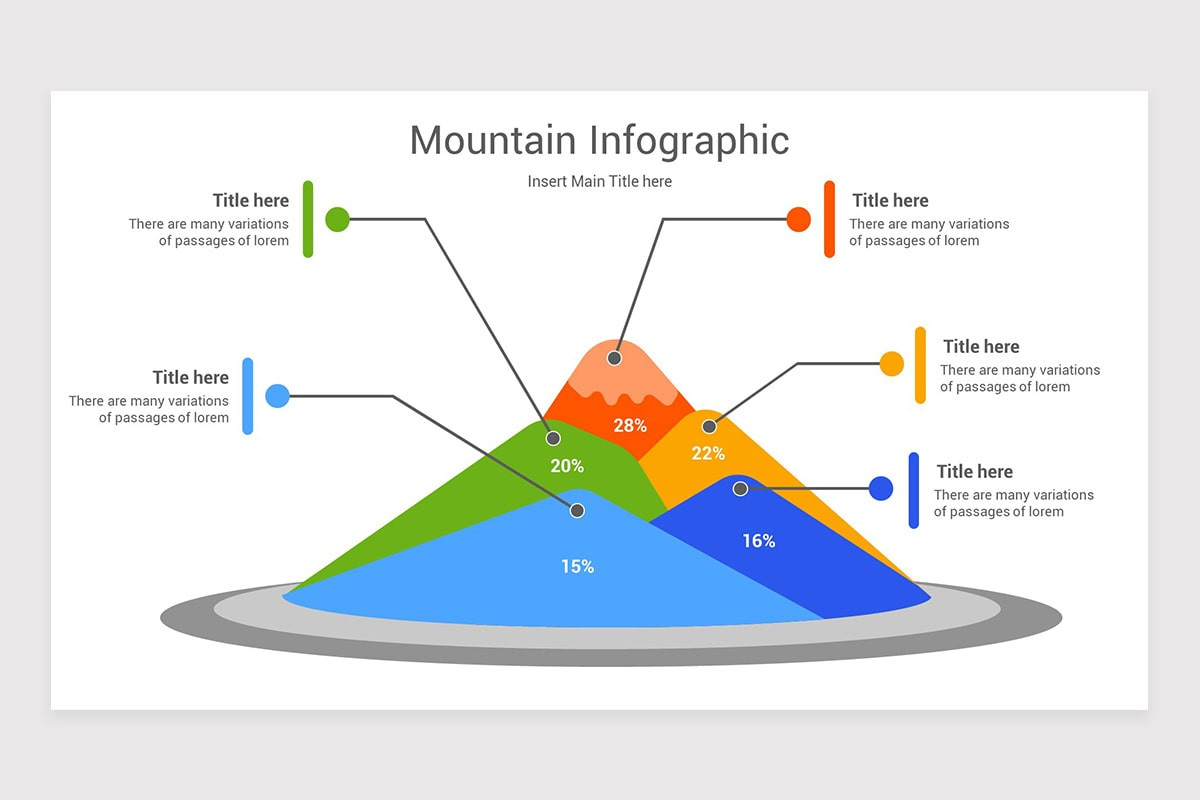 Mountain Infographic

Insert Main Title here

Title here
There are many variations of passages of lorem

Title here
There are many variations of passages of lorem

Title here
There are many variations of passages of lorem

Title here
There are many variations of passages of lorem

Title here
There are many variations of passages of lorem

28%

20%

22%

16%

15%